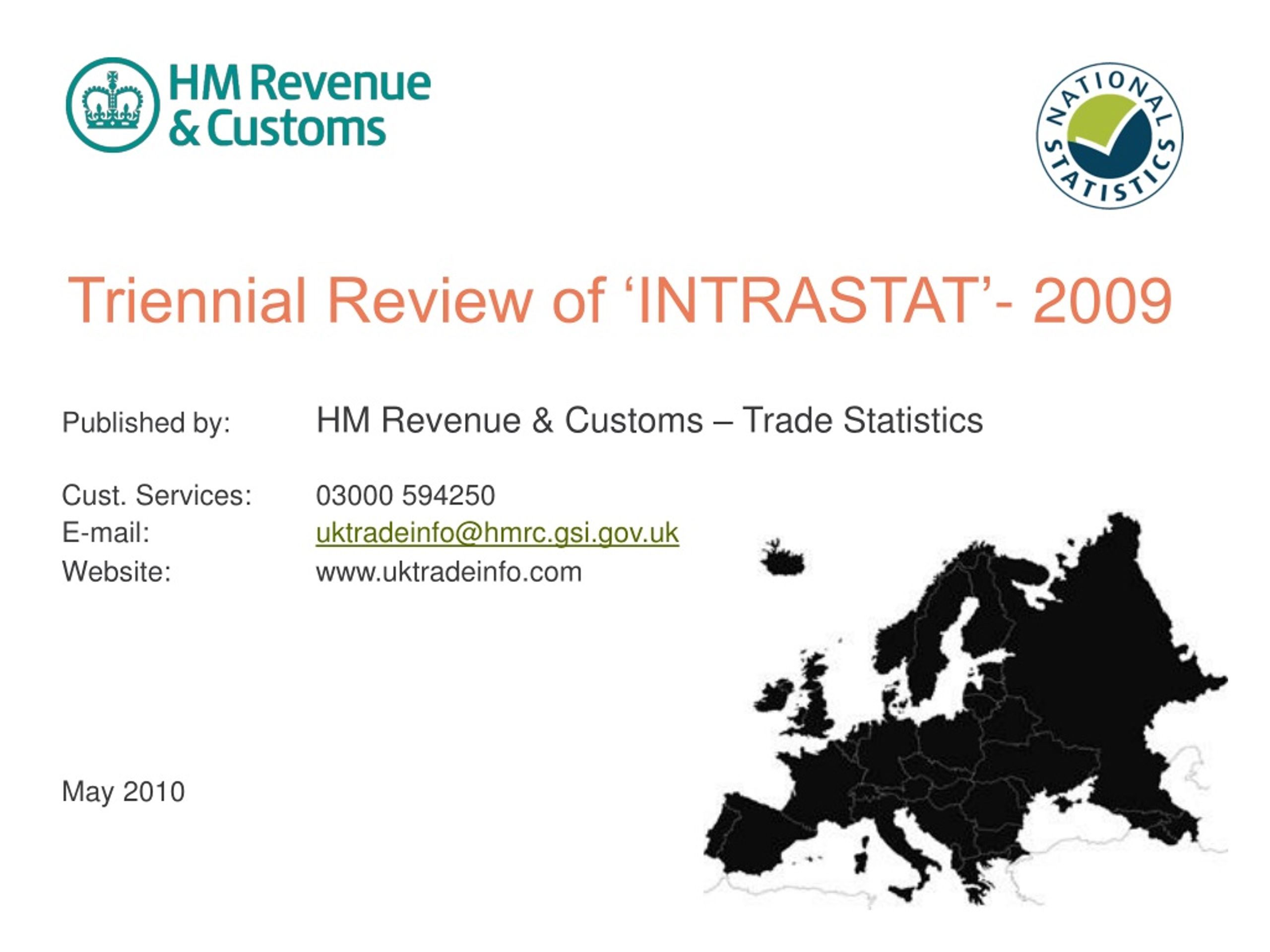 HM Revenue & Customs

NATIONAL STATISTICS

Triennial Review of ‘INTRASTAT’- 2009

Published by: HM Revenue & Customs – Trade Statistics

Cust. Services: 03000 594250
E-mail: uktradeinfo@hmrc.gsi.gov.uk
Website: www.uktradeinfo.com

May 2010